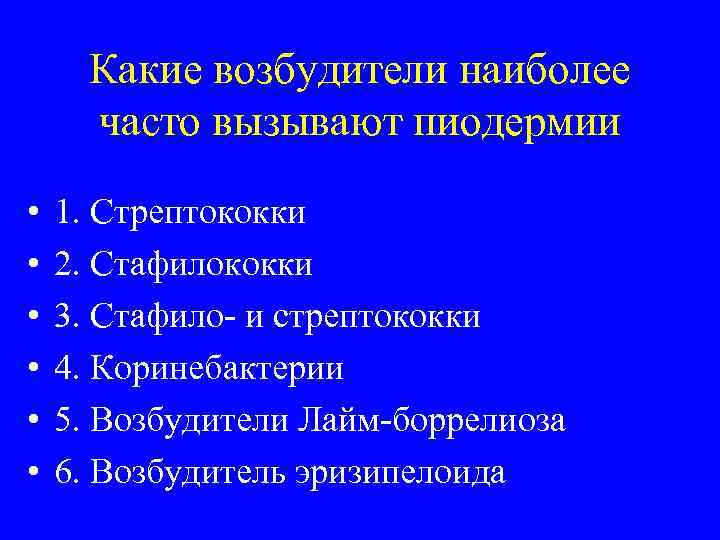 Какие возбудители наиболее часто вызывают пиодермии

• 1. Стрептококки
• 2. Стафилококки
• 3. Стафило- и стрептококки
• 4. Коринебактерии
• 5. Возбудители Лайм-боррелиоза
• 6. Возбудитель эризипелоида